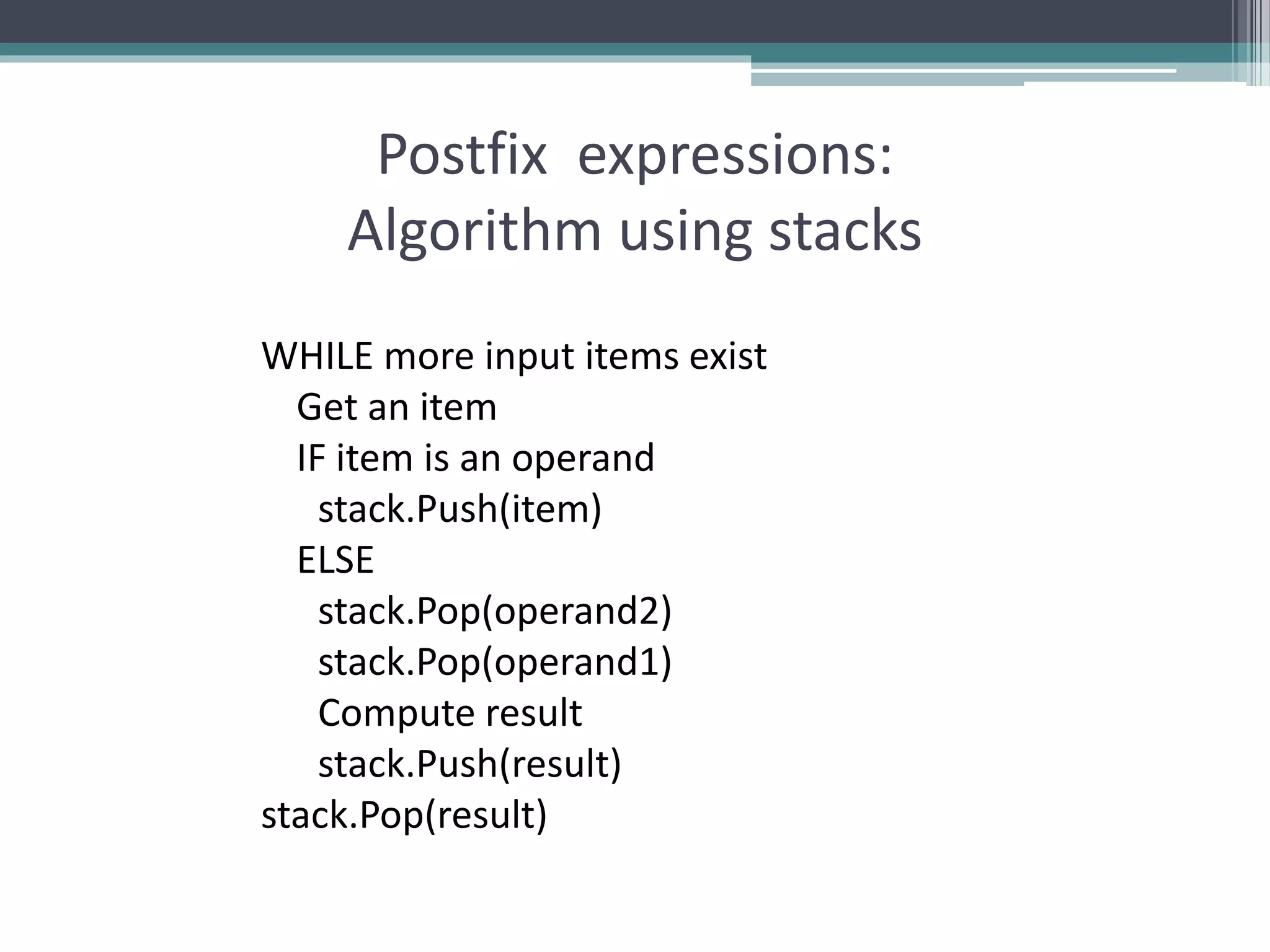 Postfix expressions:
Algorithm using stacks

WHILE more input items exist
Get an item
IF item is an operand
stack.Push(item)
ELSE
stack.Pop(operand2)
stack.Pop(operand1)
Compute result
stack.Push(result)
stack.Pop(result)